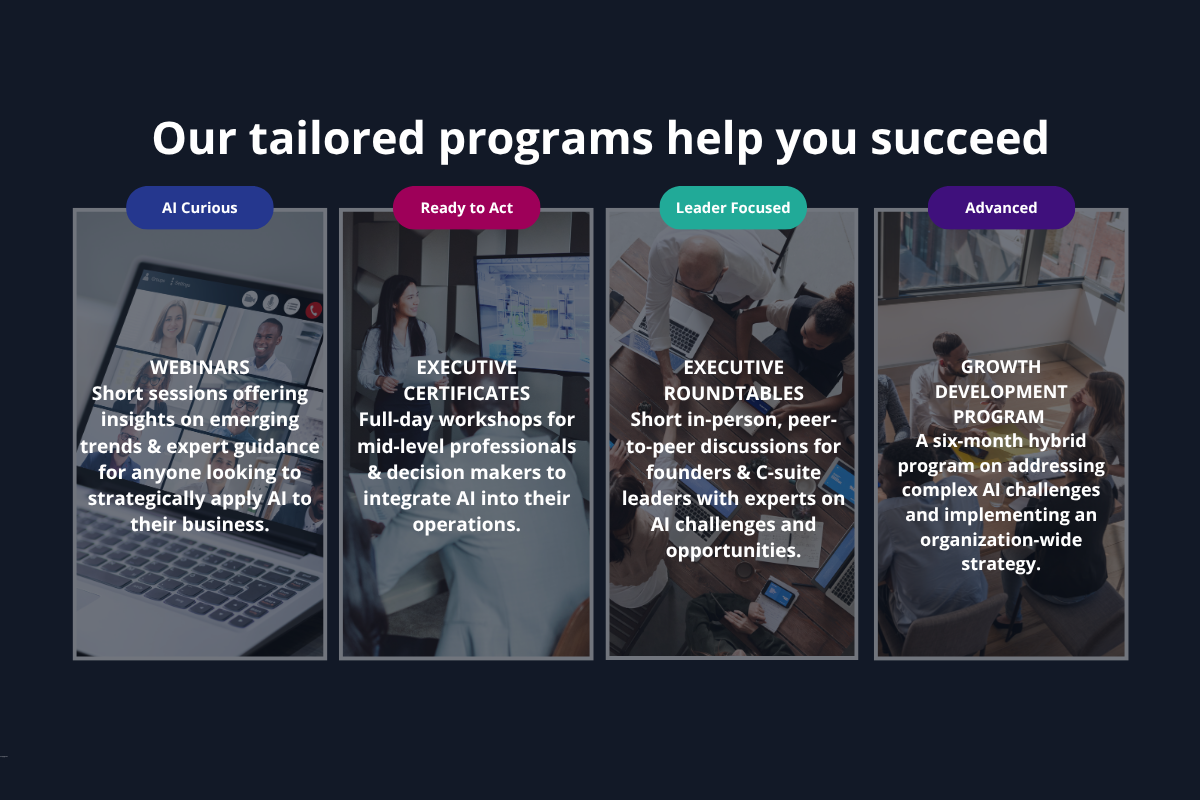 Our tailored programs help you succeed

AI Curious

WEBINARS
Short sessions offering insights on emerging trends & expert guidance for anyone looking to strategically apply AI to their business.

Ready to Act

EXECUTIVE CERTIFICATES
Full-day workshops for mid-level professionals & decision makers to integrate AI into their operations.

Leader Focused

EXECUTIVE ROUNDTABLES
Short in-person, peer-to-peer discussions for founders & C-suite leaders with experts on AI challenges and opportunities.

Advanced

GROWTH DEVELOPMENT PROGRAM
A six-month hybrid program on addressing complex AI challenges and implementing an organization-wide strategy.